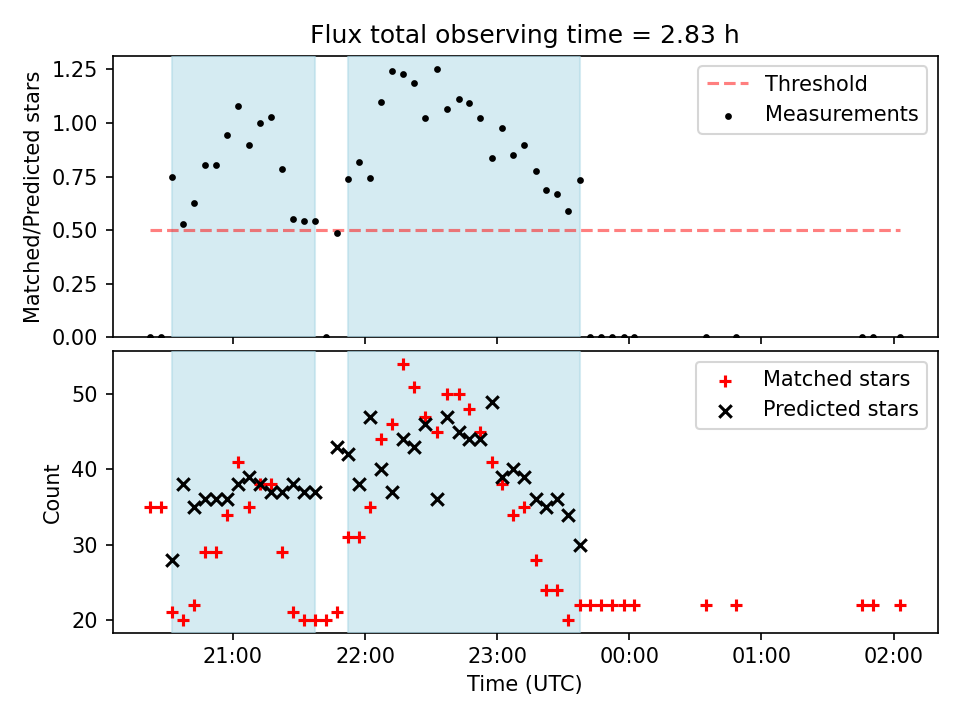 Flux total observing time = 2.83 h

Matched/Predicted stars

1.25
1.00
0.75
0.50
0.25
0.00

Threshold
Measurements

Count

50
40
30
20

Matched stars
Predicted stars

21:00
22:00
23:00
00:00
01:00
02:00

Time (UTC)